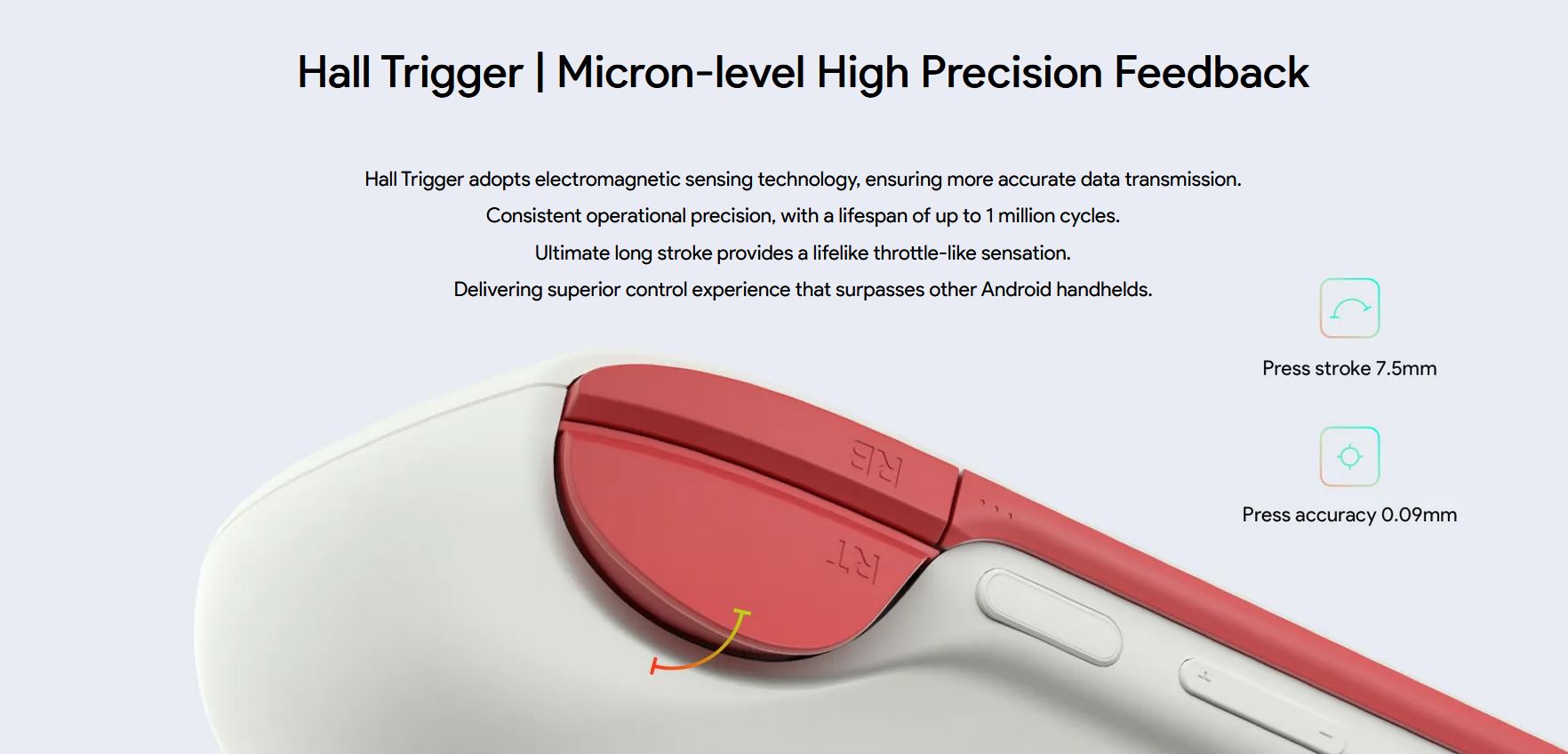 Hall Trigger | Micron-level High Precision Feedback

Hall Trigger adopts electromagnetic sensing technology, ensuring more accurate data transmission.
Consistent operational precision, with a lifespan of up to 1 million cycles.
Ultimate long stroke provides a lifelike throttle-like sensation.
Delivering superior control experience that surpasses other Android handhelds.

Press stroke 7.5mm

Press accuracy 0.09mm

RB

RT